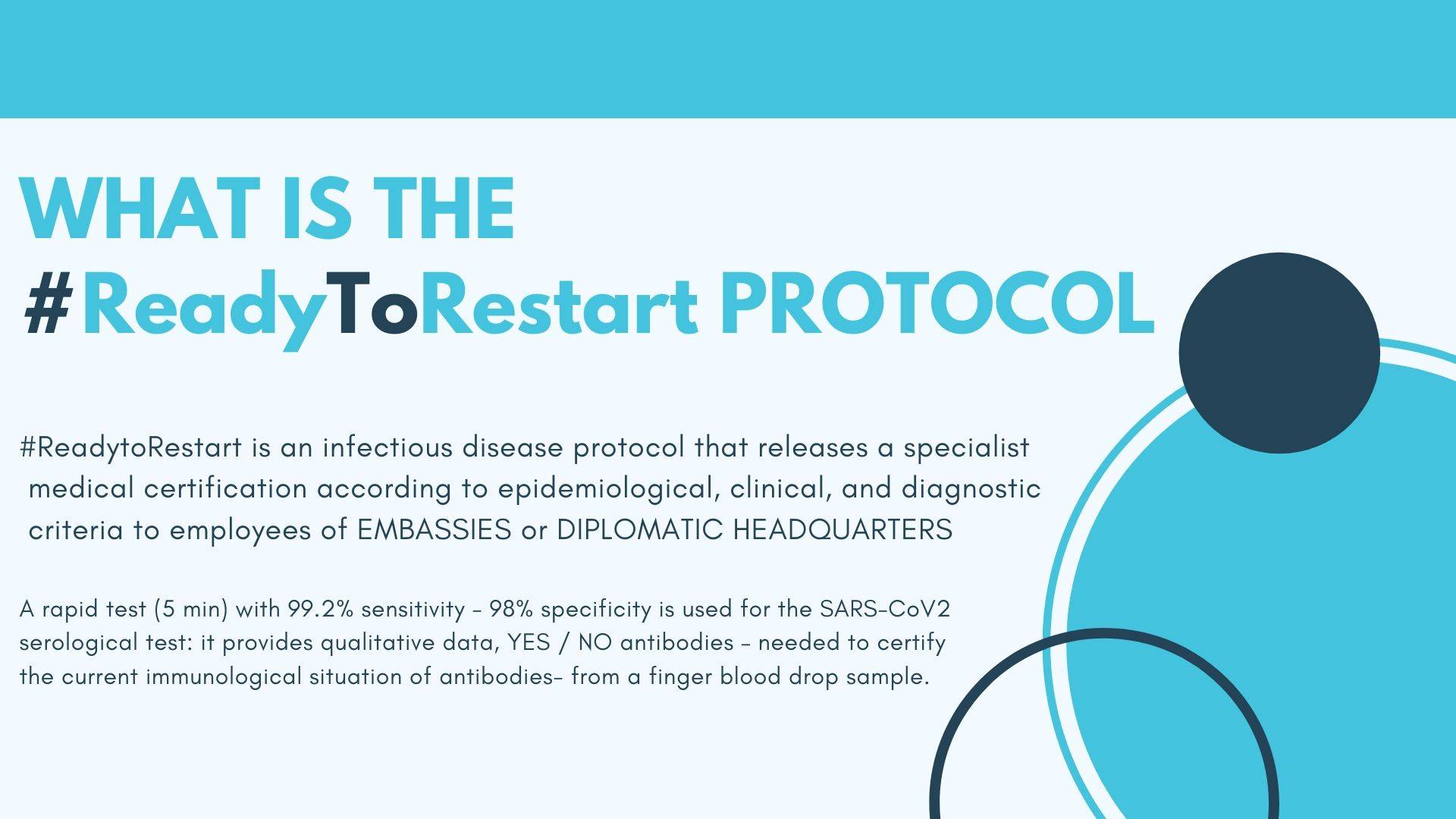 WHAT IS THE #ReadyToRestart PROTOCOL

#ReadytoRestart is an infectious disease protocol that releases a specialist medical certification according to epidemiological, clinical, and diagnostic criteria to employees of EMBASSIES or DIPLOMATIC HEADQUARTERS

A rapid test (5 min) with 99.2% sensitivity - 98% specificity is used for the SARS-CoV2 serological test: it provides qualitative data, YES / NO antibodies - needed to certify the current immunological situation of antibodies- from a finger blood drop sample.